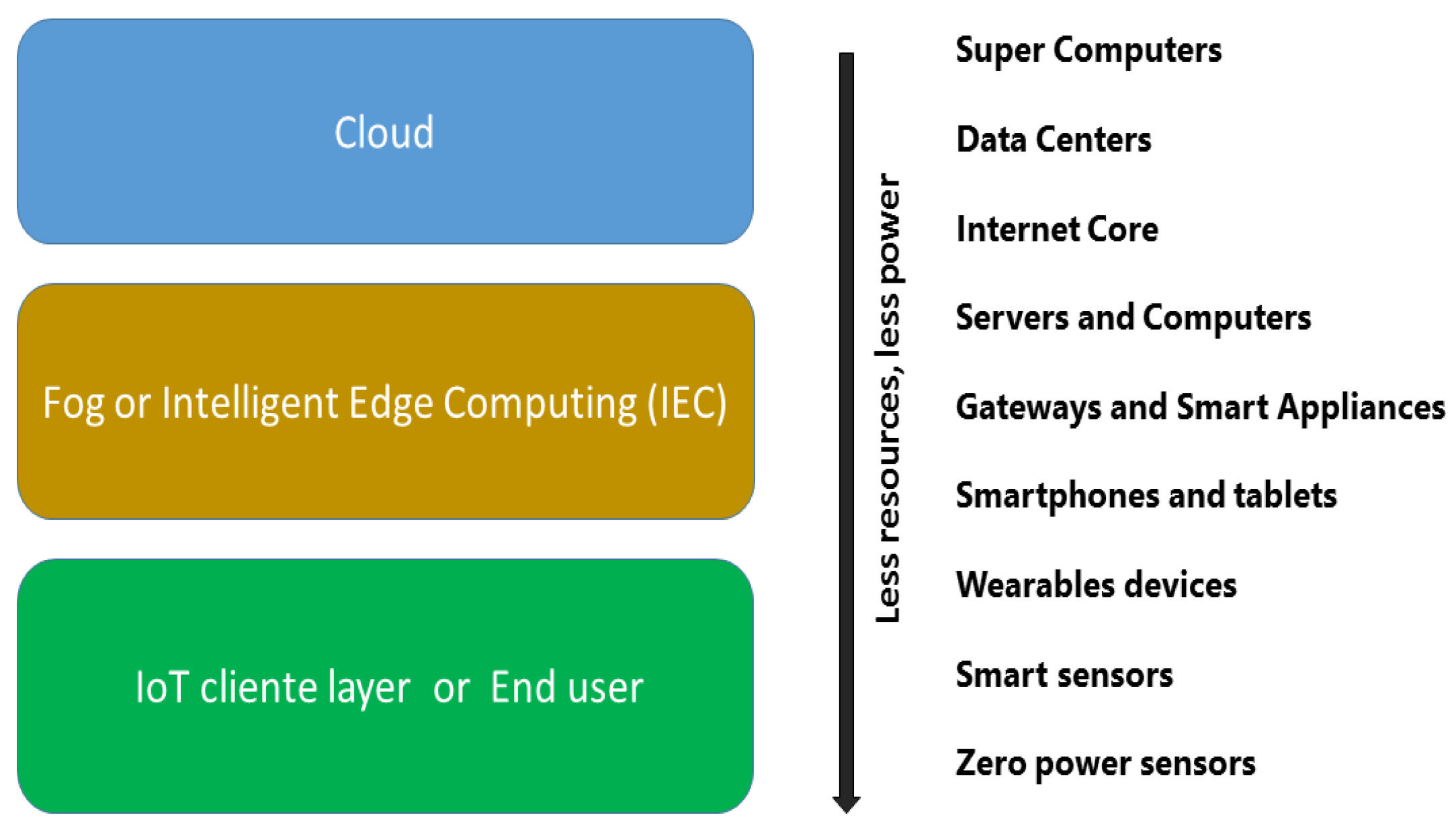 Cloud

Fog or Intelligent Edge Computing (IEC)

IoT cliente layer or End user

Less resources, less power

Super Computers

Data Centers

Internet Core

Servers and Computers

Gateways and Smart Appliances

Smartphones and tablets

Wearables devices

Smart sensors

Zero power sensors